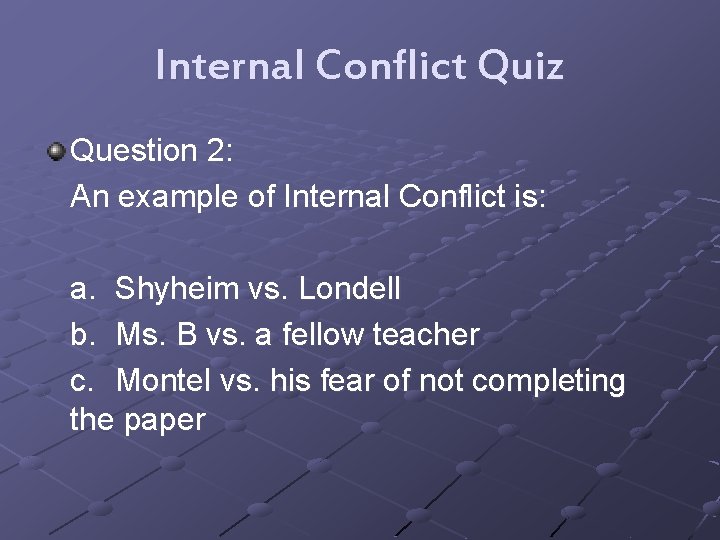 Internal Conflict Quiz

Question 2:
An example of Internal Conflict is:

a. Shyheim vs. Londell
b. Ms. B vs. a fellow teacher
c. Montel vs. his fear of not completing the paper